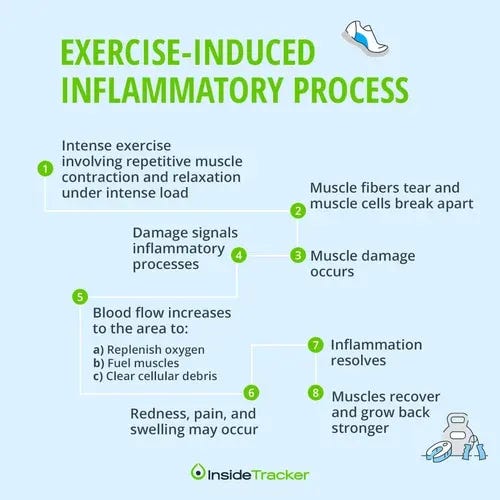 EXERCISE-INDUCED INFLAMMATORY PROCESS

1 Intense exercise involving repetitive muscle contraction and relaxation under intense load

2 Muscle fibers tear and muscle cells break apart

3 Muscle damage occurs

4 Damage signals inflammatory processes

5 Blood flow increases to the area to:

a) Replenish oxygen
b) Fuel muscles
c) Clear cellular debris

6 Redness, pain, and swelling may occur

7 Inflammation resolves

8 Muscles recover and grow back stronger

InsideTracker